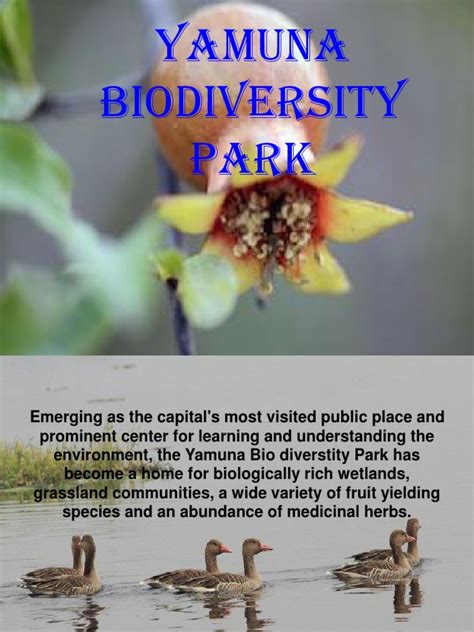 YAMUNA BIODIVERSITY PARK

Emerging as the capital's most visited public place and prominent center for learning and understanding the environment, the Yamuna Bio diverstity Park has become a home for biologically rich wetlands, grassland communities, a wide variety of fruit yielding species and an abundance of medicinal herbs.